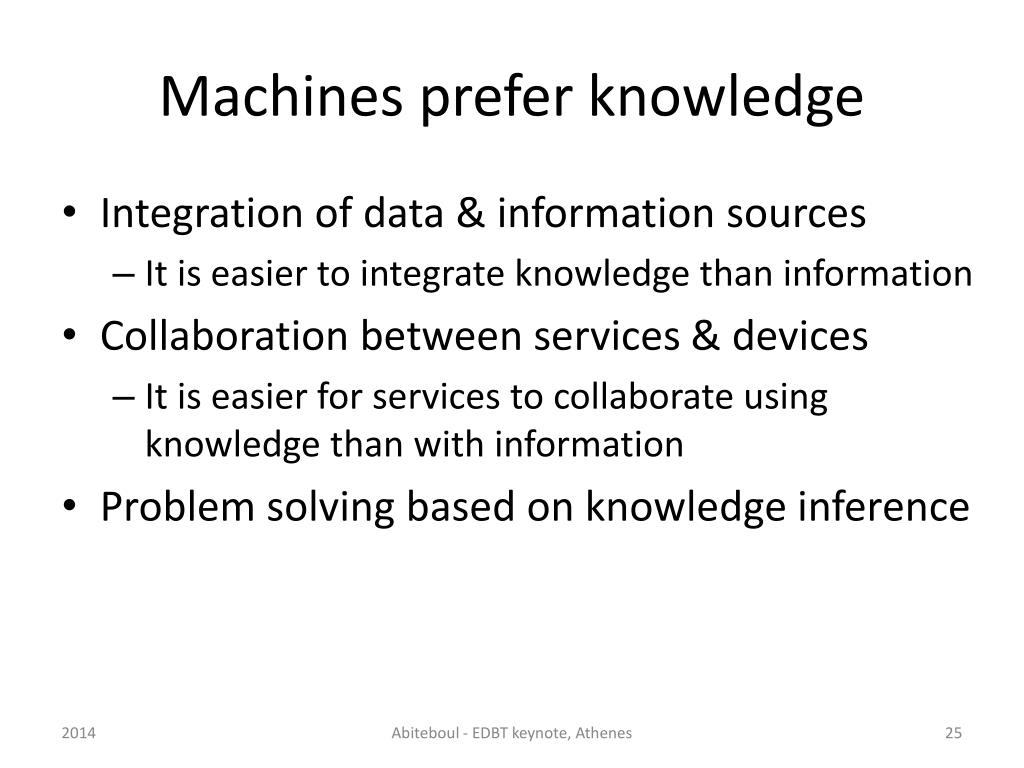 Machines prefer knowledge

• Integration of data & information sources
– It is easier to integrate knowledge than information
• Collaboration between services & devices
– It is easier for services to collaborate using knowledge than with information
• Problem solving based on knowledge inference

2014
Abiteboul - EDBT keynote, Athenes
25